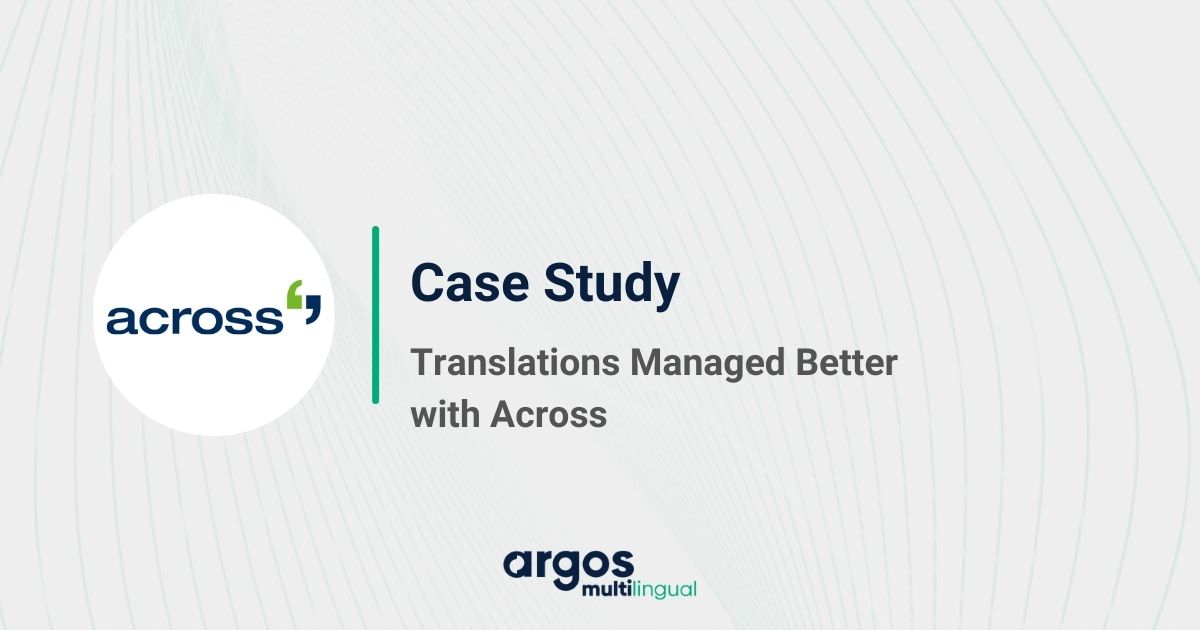 across

Case Study

Translations Managed Better with Across

argos
multilingual